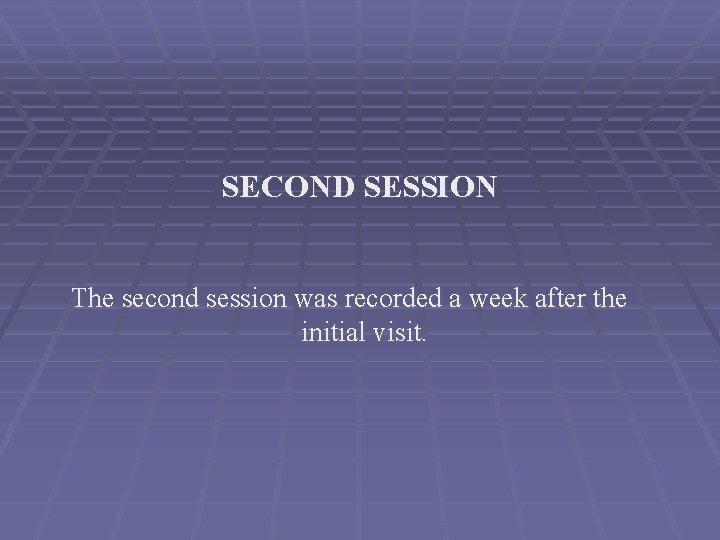 SECOND SESSION

The second session was recorded a week after the initial visit.